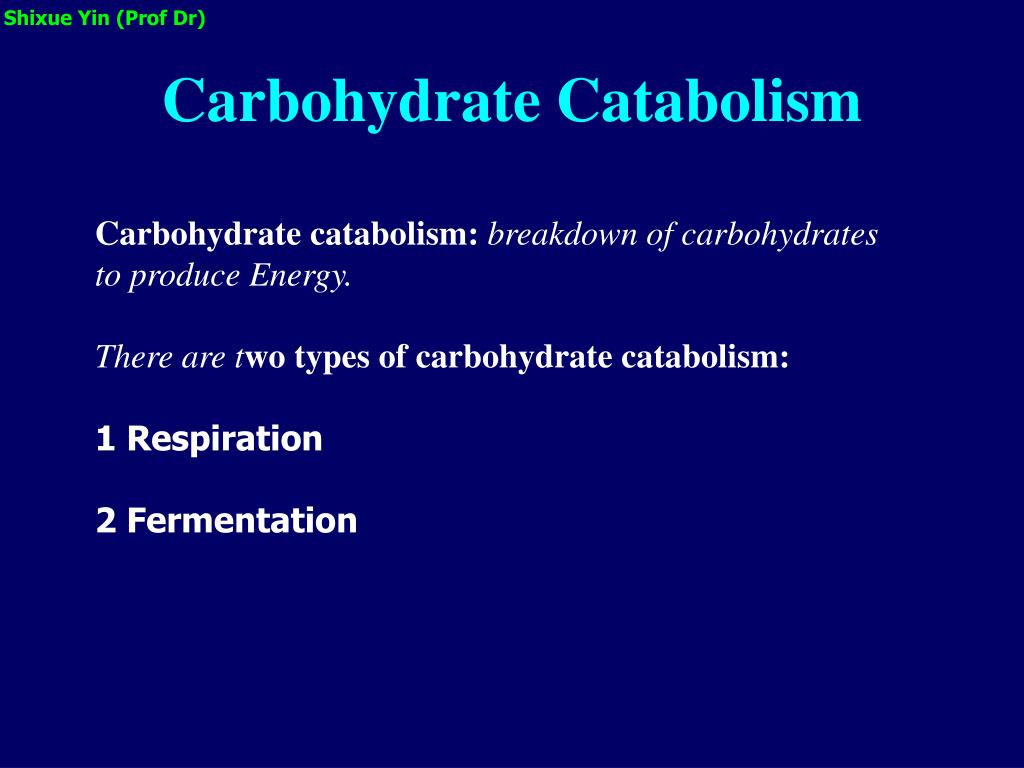 Shixue Yin (Prof Dr)

Carbohydrate Catabolism

Carbohydrate catabolism: breakdown of carbohydrates to produce Energy.

There are two types of carbohydrate catabolism:

1 Respiration

2 Fermentation